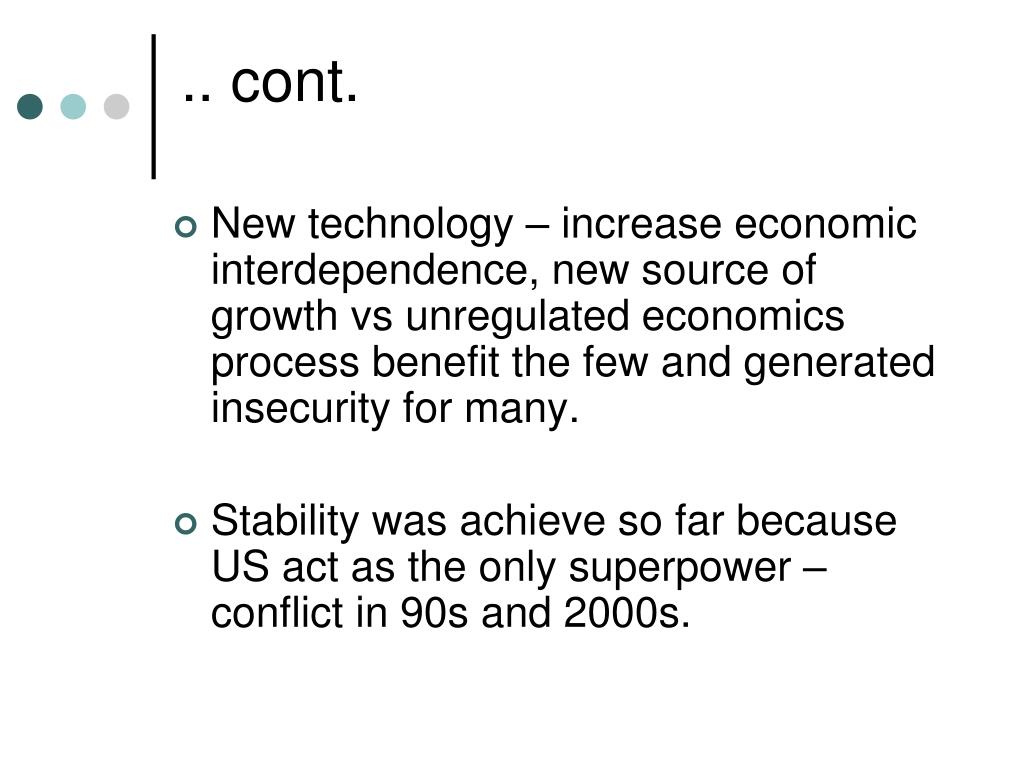 .. cont.

New technology – increase economic interdependence, new source of growth vs unregulated economics process benefit the few and generated insecurity for many.

Stability was achieve so far because US act as the only superpower – conflict in 90s and 2000s.